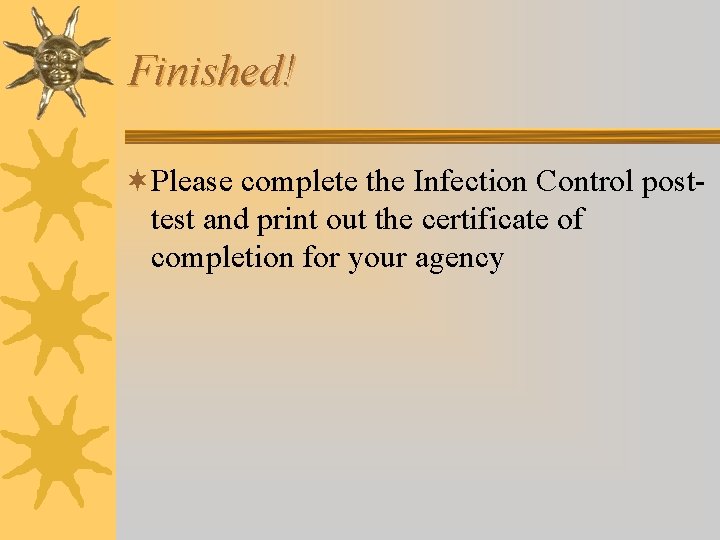 Finished!

Please complete the Infection Control post-test and print out the certificate of completion for your agency